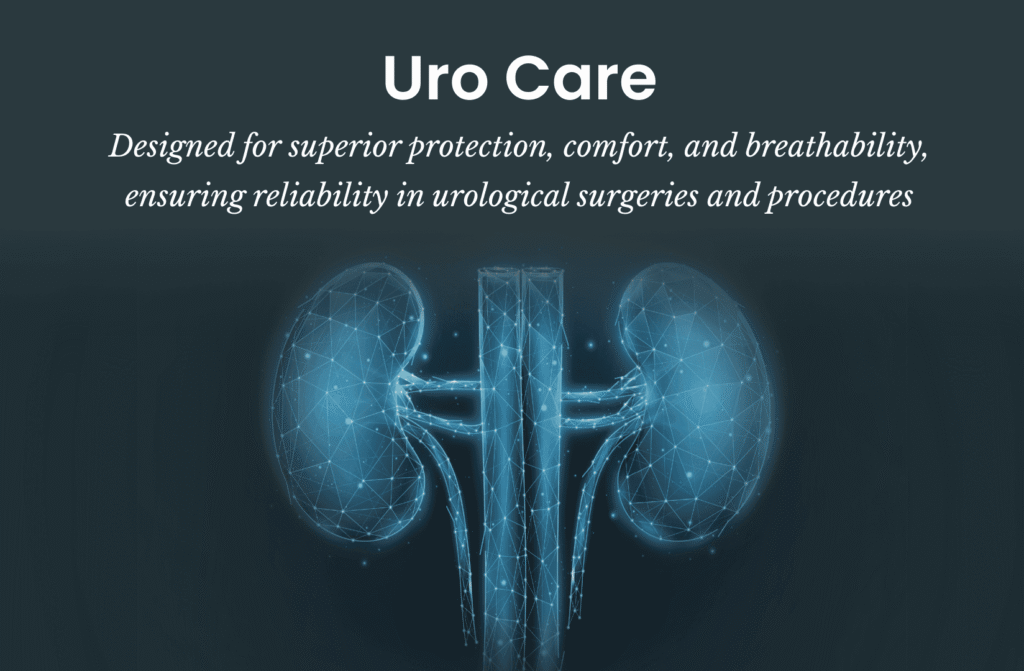 Uro Care

Designed for superior protection, comfort, and breathability, ensuring reliability in urological surgeries and procedures